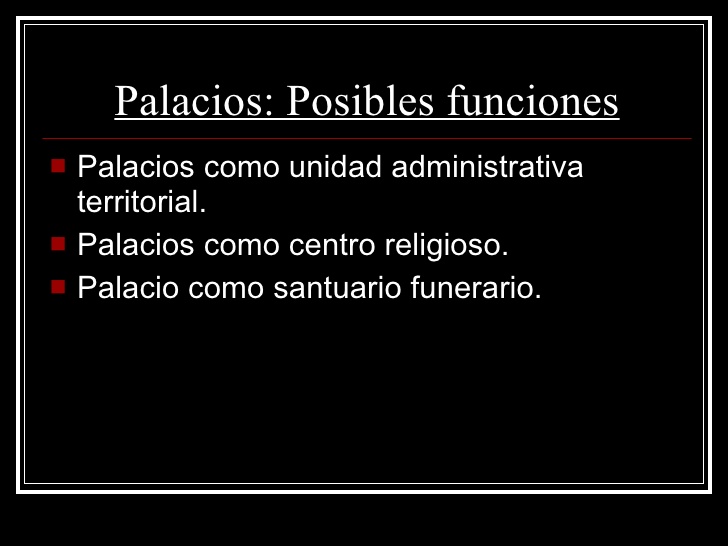 Palacios: Posibles funciones

- Palacios como unidad administrativa territorial.
- Palacios como centro religioso.
- Palacio como santuario funerario.